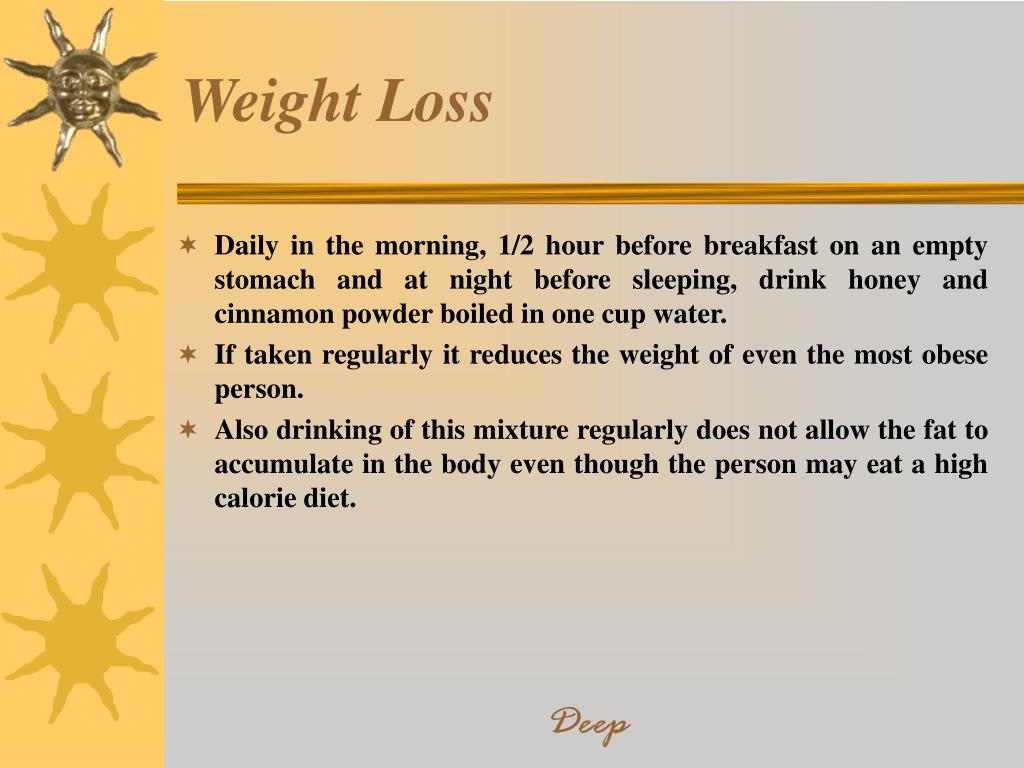 Weight Loss

Daily in the morning, 1/2 hour before breakfast on an empty stomach and at night before sleeping, drink honey and cinnamon powder boiled in one cup water.

If taken regularly it reduces the weight of even the most obese person.

Also drinking of this mixture regularly does not allow the fat to accumulate in the body even though the person may eat a high calorie diet.

Deep